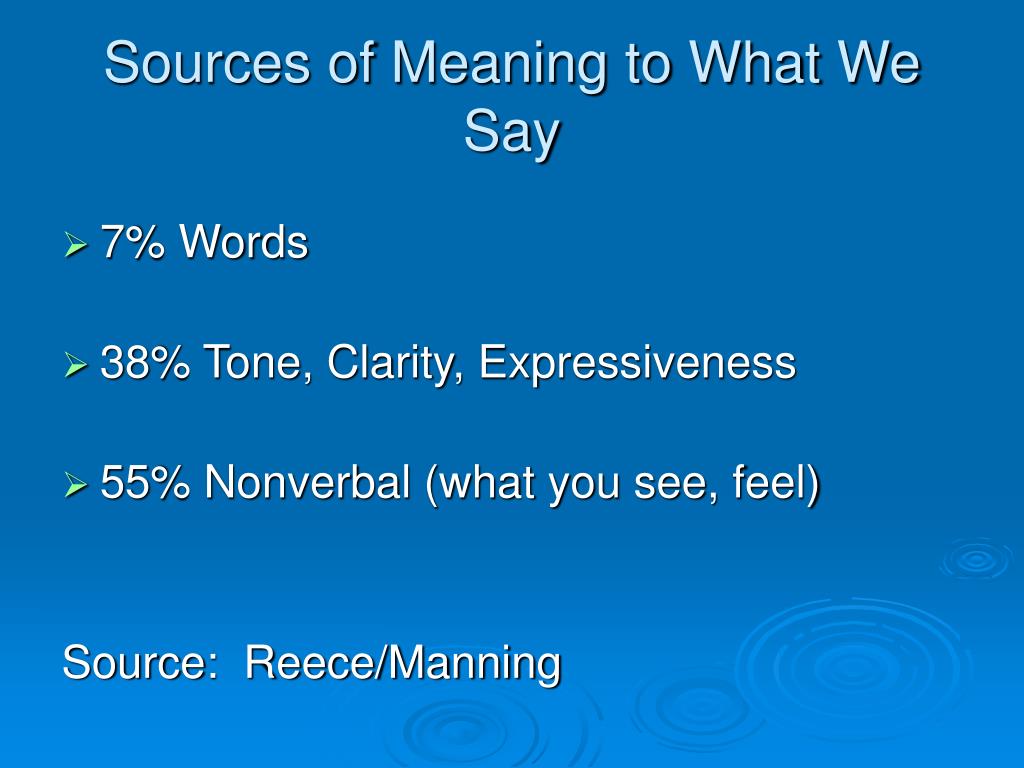 Sources of Meaning to What We Say

➢ 7% Words

➢ 38% Tone, Clarity, Expressiveness

➢ 55% Nonverbal (what you see, feel)

Source: Reece/Manning